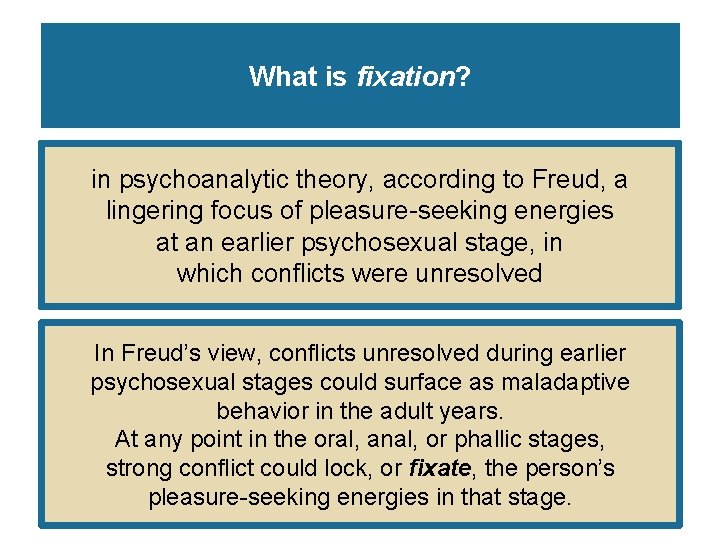 What is fixation?

in psychoanalytic theory, according to Freud, a lingering focus of pleasure-seeking energies at an earlier psychosexual stage, in which conflicts were unresolved

In Freud's view, conflicts unresolved during earlier psychosexual stages could surface as maladaptive behavior in the adult years.
At any point in the oral, anal, or phallic stages, strong conflict could lock, or fixate, the person's pleasure-seeking energies in that stage.